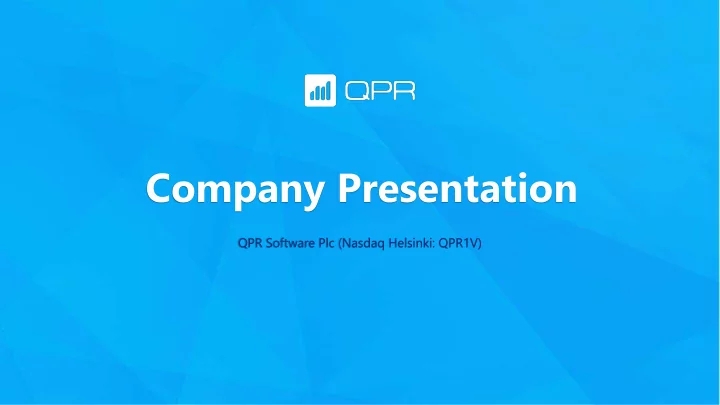 QPR

Company Presentation

QPR Software Plc (Nasdaq Helsinki: QPR1V)